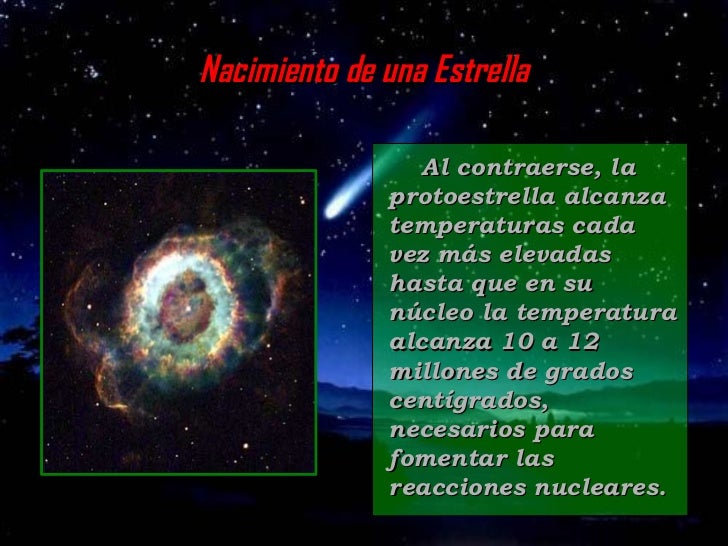 Nacimiento de una Estrella

Al contraerse, la protoestrella alcanza temperaturas cada vez más elevadas hasta que en su núcleo la temperatura alcanza 10 a 12 millones de grados centígrados, necesarios para fomentar las reacciones nucleares.